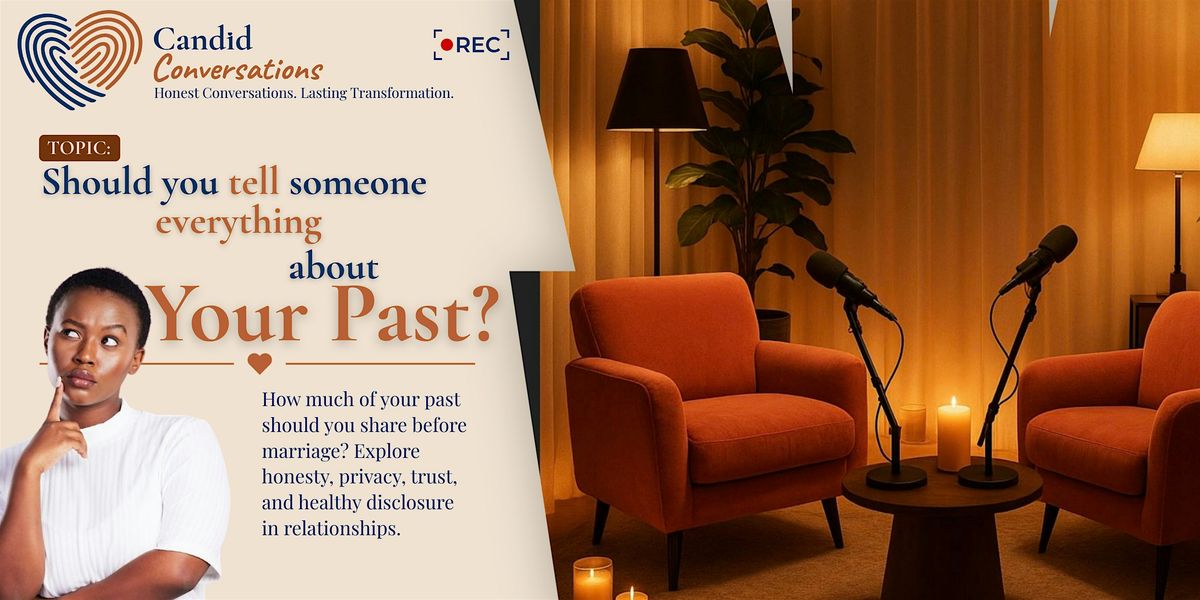 Candid
Conversations
Honest Conversations. Lasting Transformation.

REC

TOPIC:
Should you tell someone everything about Your Past?

How much of your past should you share before marriage? Explore honesty, privacy, trust, and healthy disclosure in relationships.